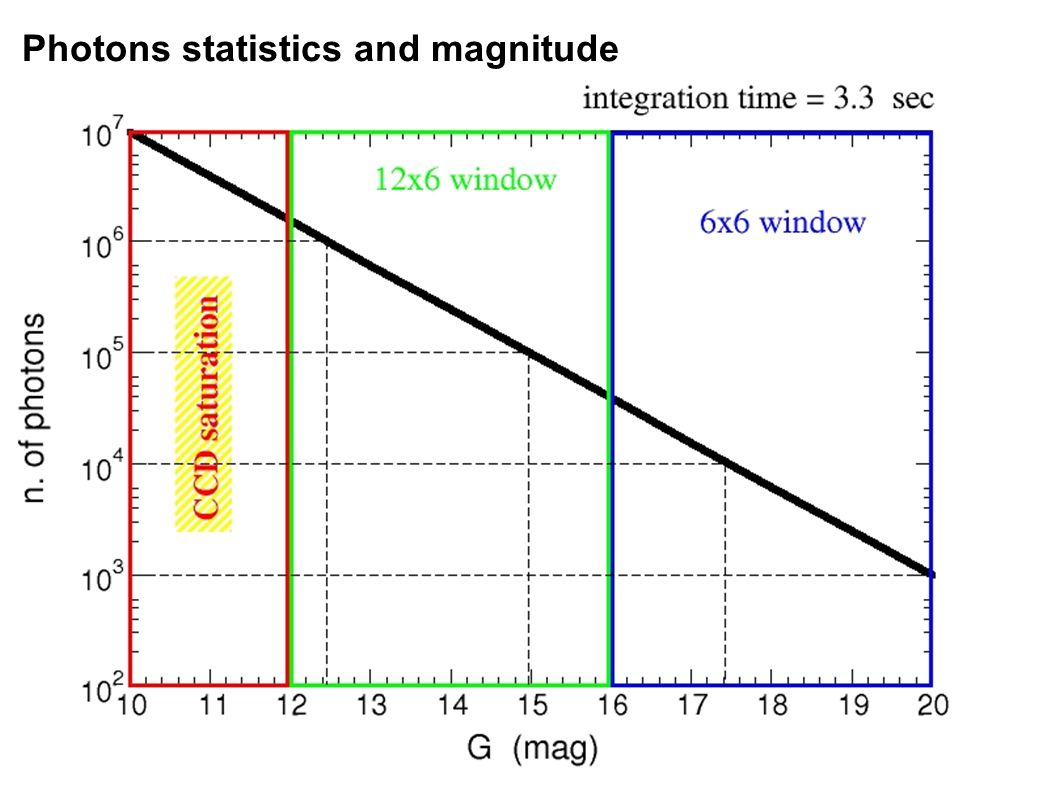 Photons statistics and magnitude

integration time = 3.3 sec

12x6 window

6x6 window

CCD saturation

n. of photons

$10^7$
$10^6$
$10^5$
$10^4$
$10^3$
$10^2$

10 11 12 13 14 15 16 17 18 19 20

G (mag)